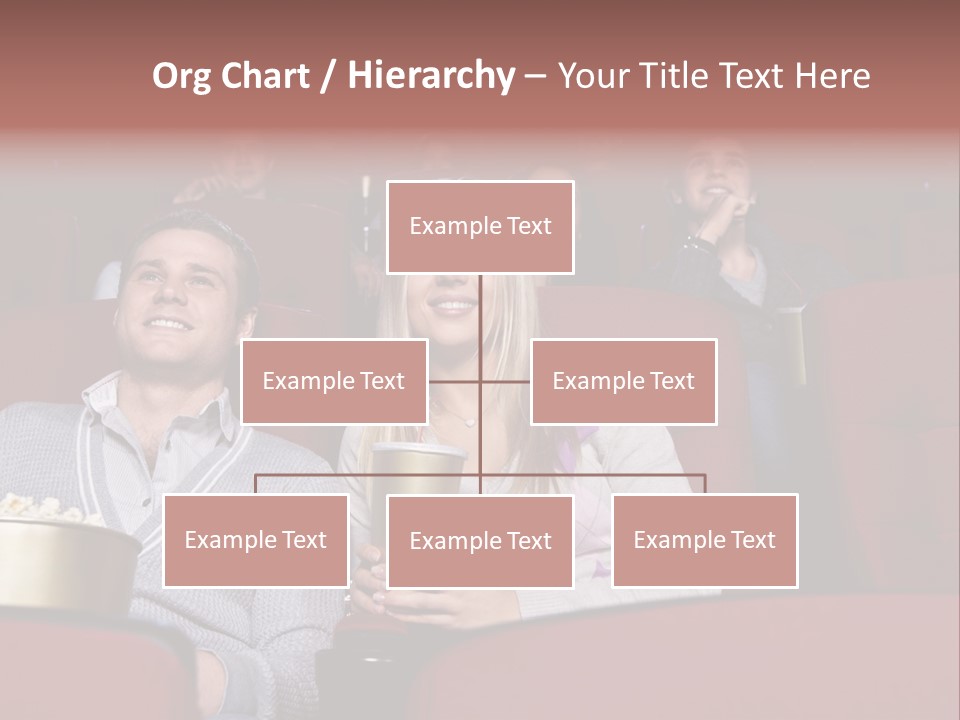 Org Chart / Hierarchy – Your Title Text Here

Example Text

Example Text

Example Text

Example Text

Example Text

Example Text